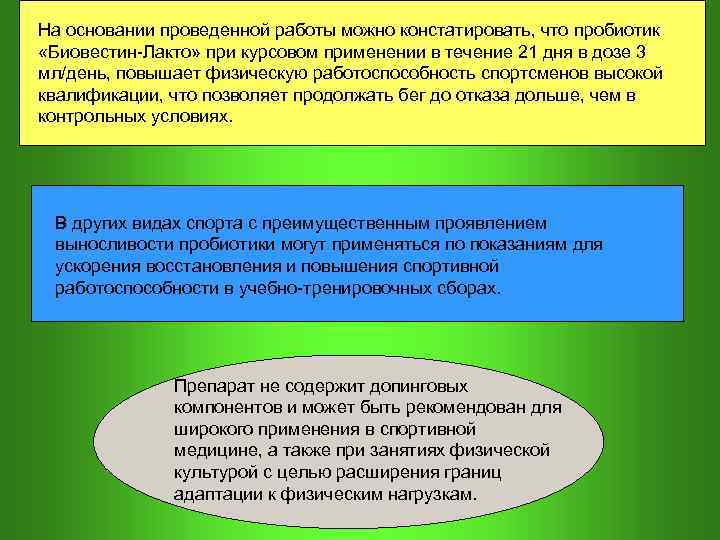 На основании проведенной работы можно констатировать, что пробиотик «Биовестин-Лакто» при курсовом применении в течение 21 дня в дозе 3 мл/день, повышает физическую работоспособность спортсменов высокой квалификации, что позволяет продолжать бег до отказа дольше, чем в контрольных условиях.

В других видах спорта с преимущественным проявлением выносливости пробиотики могут применяться по показаниям для ускорения восстановления и повышения спортивной работоспособности в учебно-тренировочных сборах.

Препарат не содержит допинговых компонентов и может быть рекомендован для широкого применения в спортивной медицине, а также при занятиях физической культурой с целью расширения границ адаптации к физическим нагрузкам.